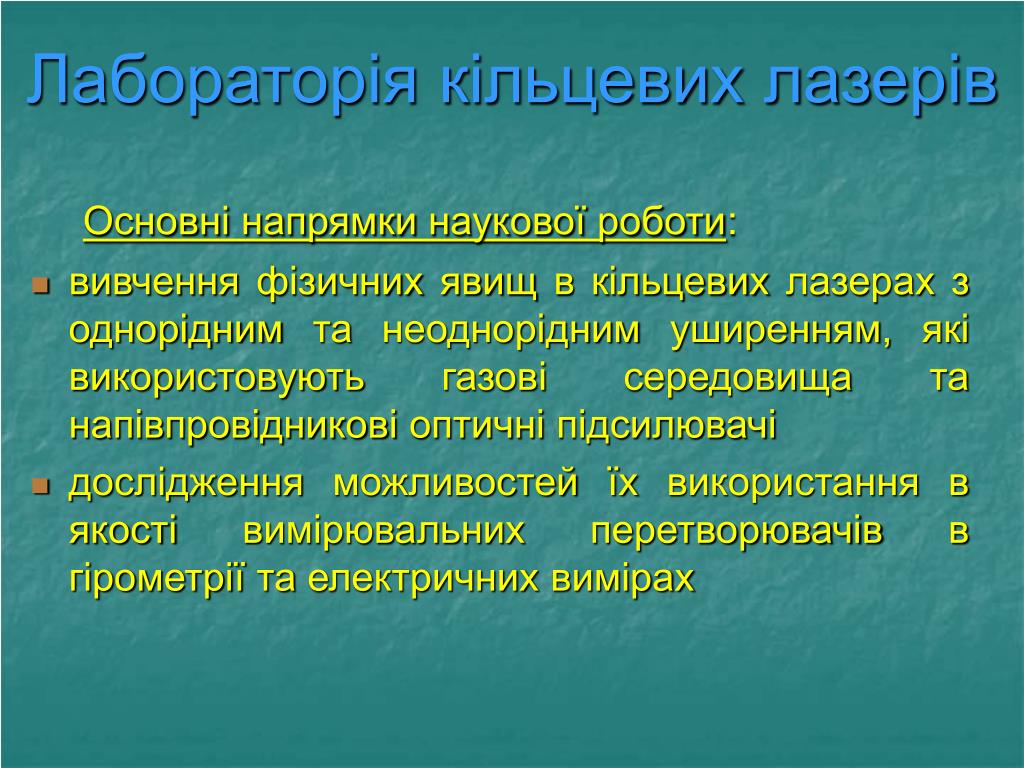 Лабораторія кільцевих лазерів

Основні напрямки наукової роботи:

вивчення фізичних явищ в кільцевих лазерах з однорідним та неоднорідним уширенням, які використовують газові середовища та напівпровідникові оптичні підсилювачі

дослідження можливостей їх використання в якості вимірювальних перетворювачів в гірометрії та електричних вимірах